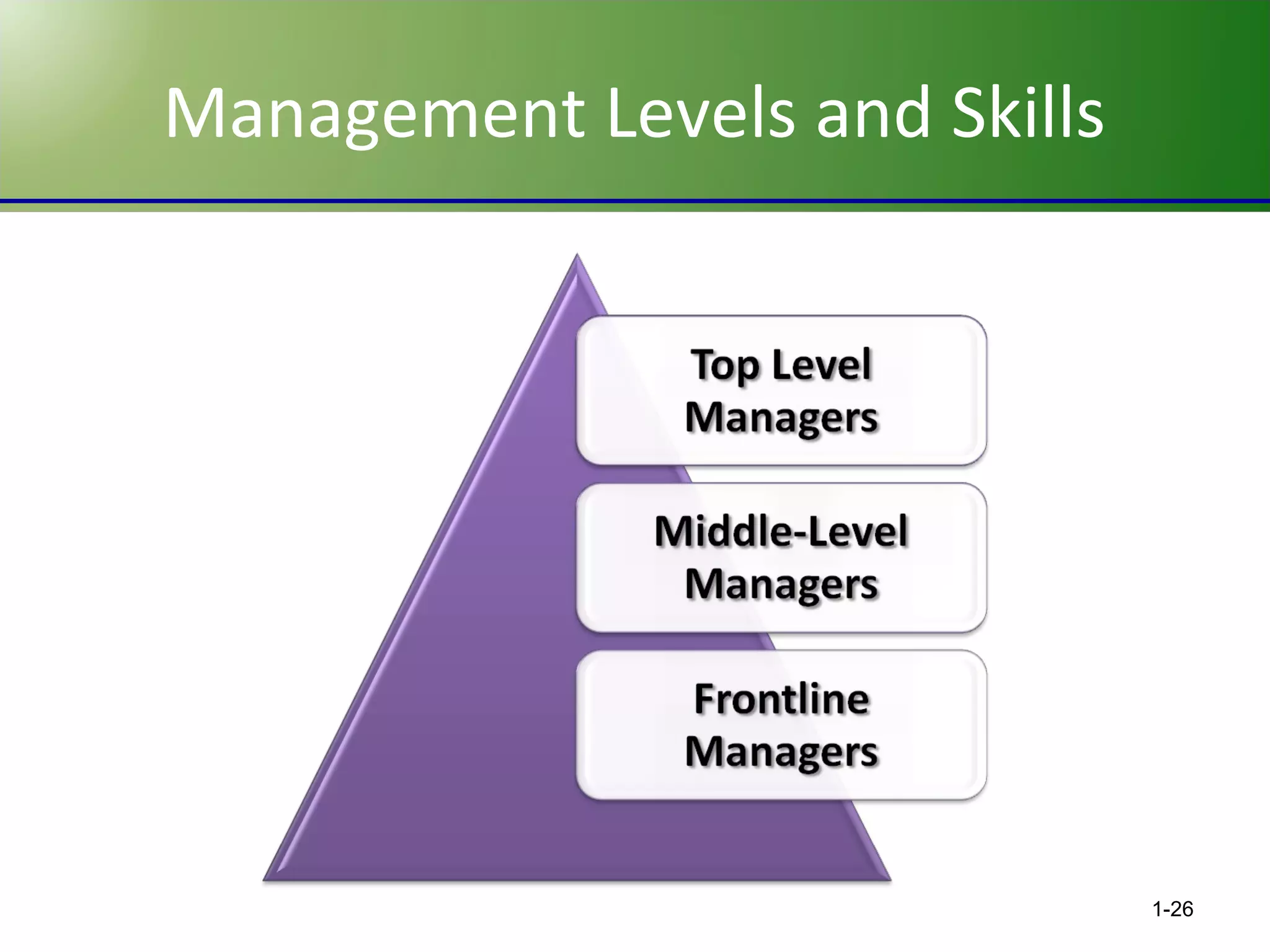 Management Levels and Skills

Top Level Managers

Middle-Level Managers

Frontline Managers

1-26